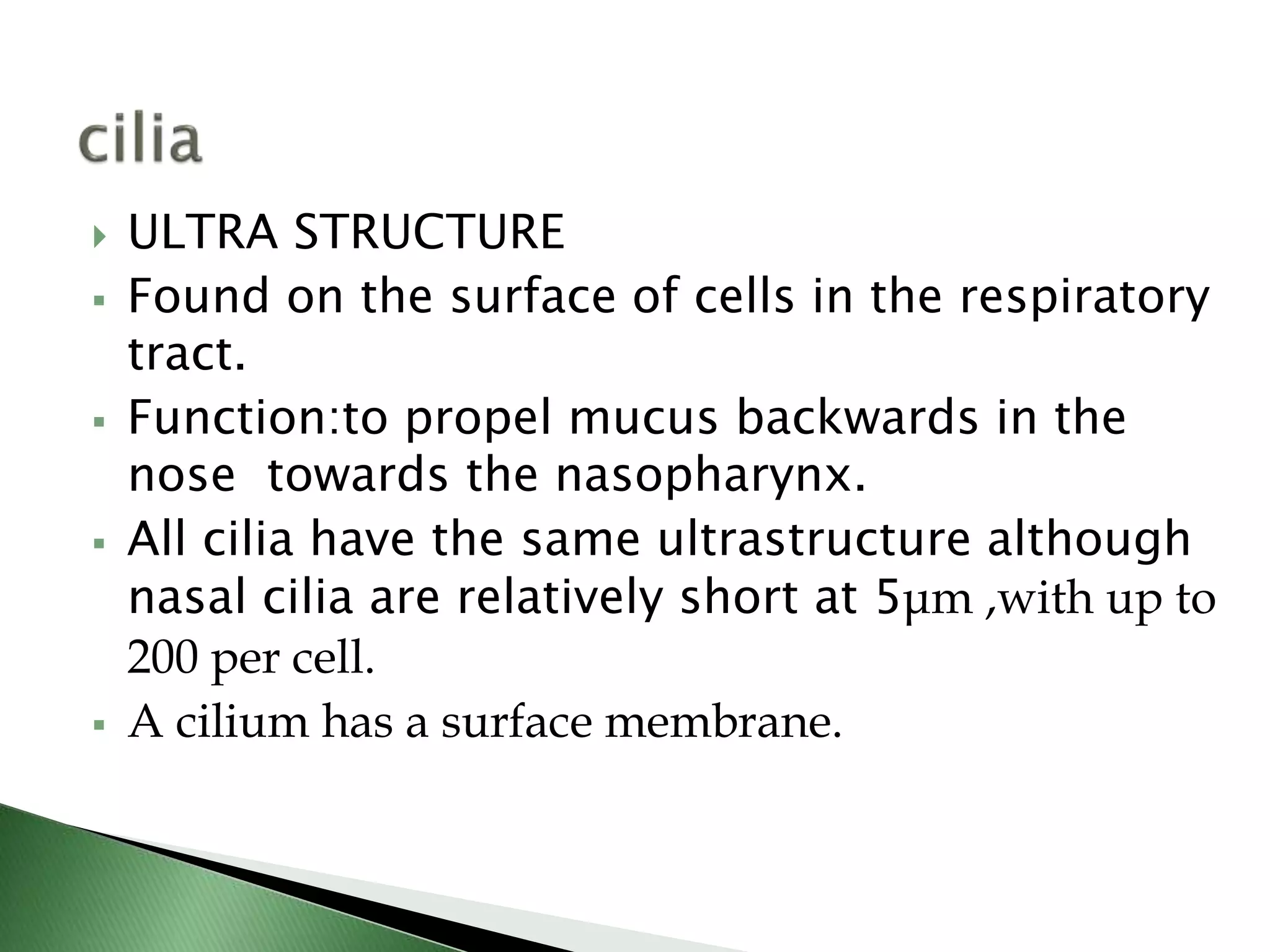 cilia

ULTRA STRUCTURE

Found on the surface of cells in the respiratory tract.

Function:to propel mucus backwards in the nose towards the nasopharynx.

All cilia have the same ultrastructure although nasal cilia are relatively short at 5μm ,with up to 200 per cell.

A cilium has a surface membrane.